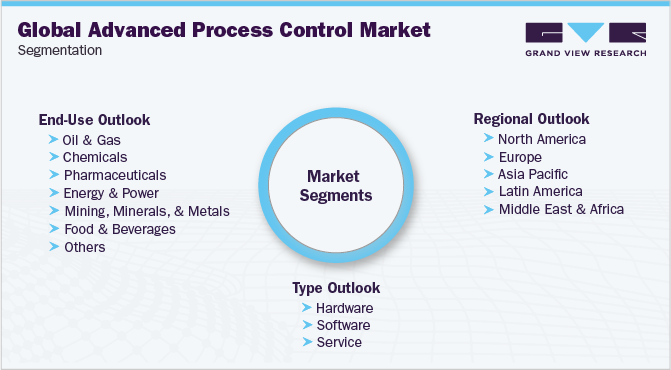 Global Advanced Process Control Market
Segmentation

GRAND VIEW RESEARCH

End-Use Outlook
Oil & Gas
Chemicals
Pharmaceuticals
Energy & Power
Mining, Minerals, & Metals
Food & Beverages
Others

Market Segments

Regional Outlook
North America
Europe
Asia Pacific
Latin America
Middle East & Africa

Type Outlook
Hardware
Software
Service